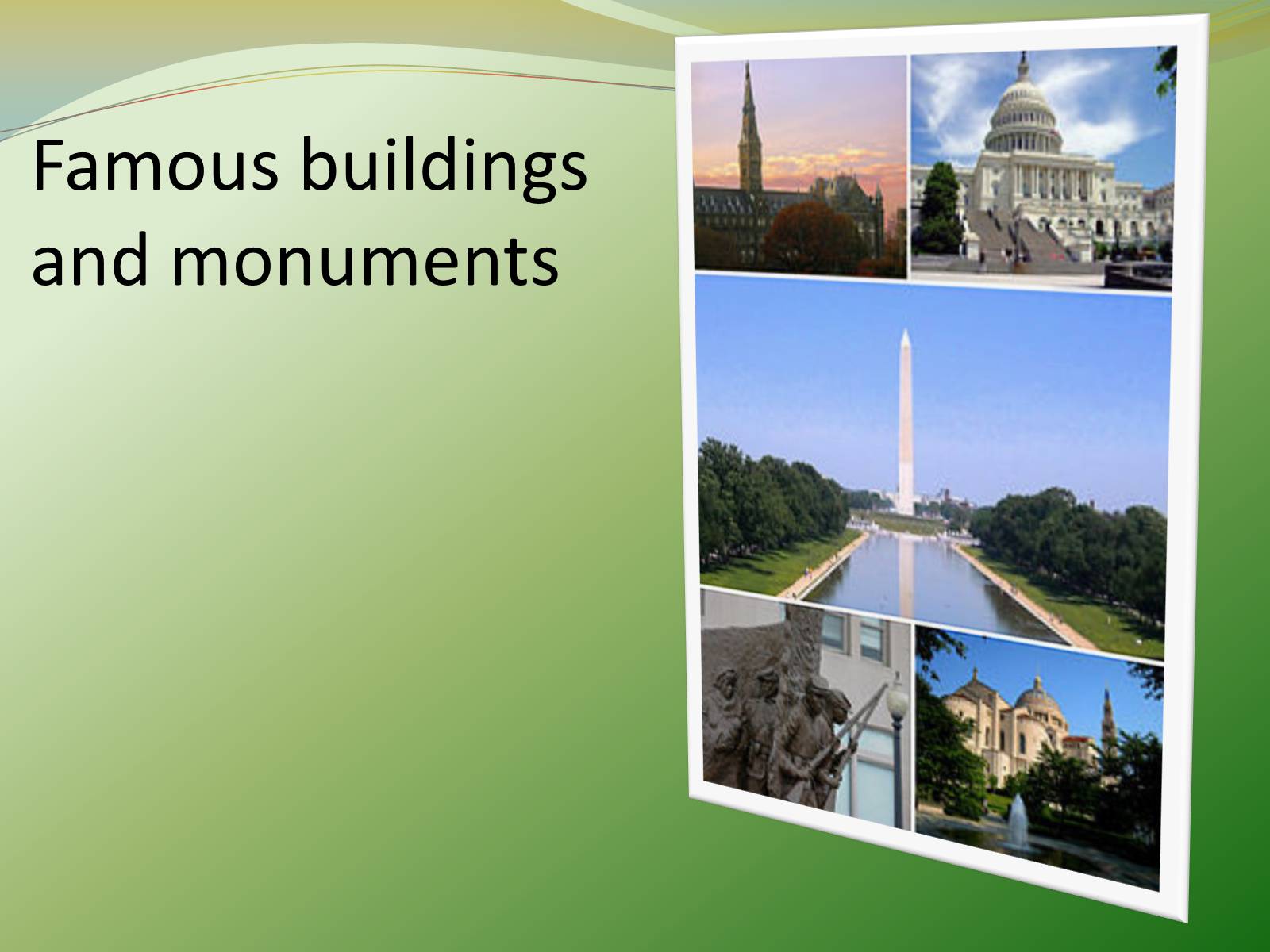 Famous buildings and monuments